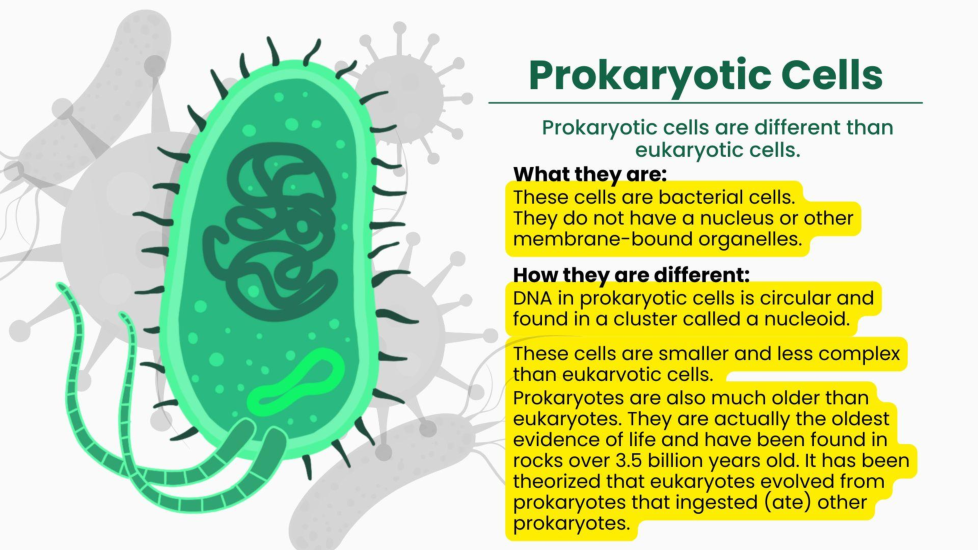 Prokaryotic Cells

Prokaryotic cells are different than eukaryotic cells.

What they are:
These cells are bacterial cells. They do not have a nucleus or other membrane-bound organelles.

How they are different:
DNA in prokaryotic cells is circular and found in a cluster called a nucleoid.

These cells are smaller and less complex than eukaryotic cells.
Prokaryotes are also much older than eukaryotes. They are actually the oldest evidence of life and have been found in rocks over 3.5 billion years old. It has been theorized that eukaryotes evolved from prokaryotes that ingested (ate) other prokaryotes.